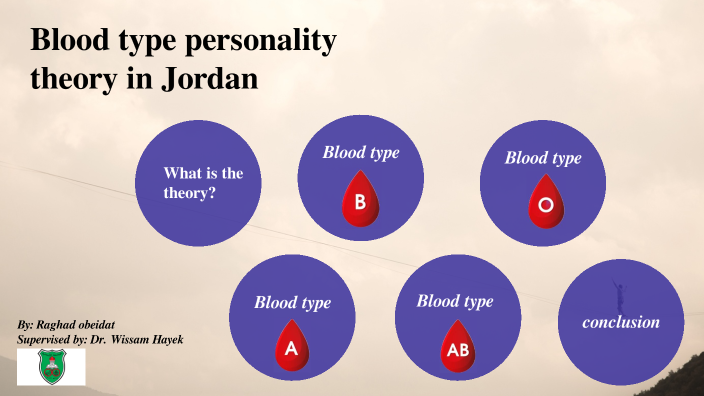 Blood type personality theory in Jordan

What is the theory?

Blood type
B

Blood type
O

Blood type
A

Blood type
AB

conclusion

By: Raghad obeidat
Supervised by: Dr. Wissam Hayek